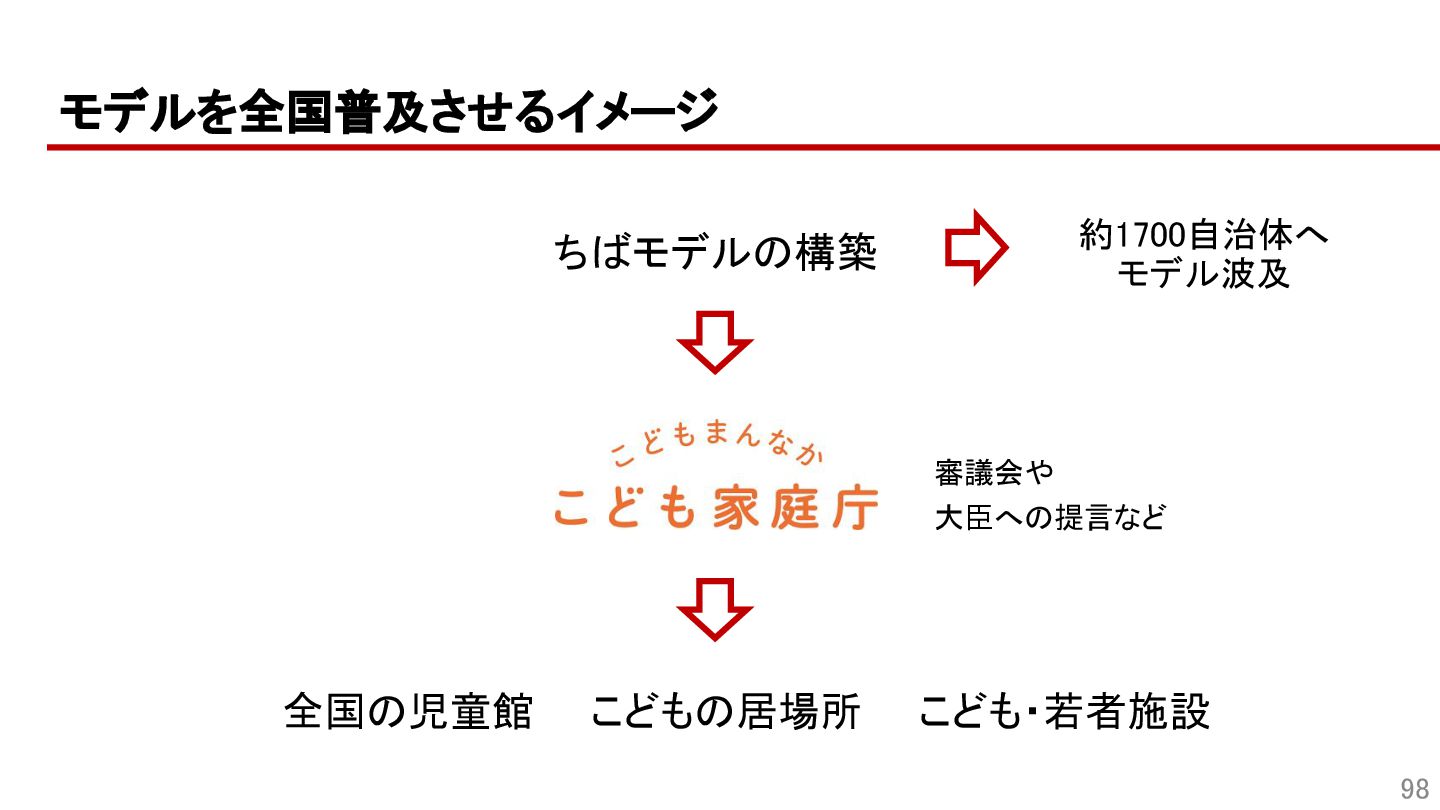 モデルを全国普及させるイメージ

ちばモデルの構築

約1700自治体へ
モデル波及

こどもまんなか
こども家庭庁

審議会や
大臣への提言など

全国の児童館　こどもの居場所　こども・若者施設

98